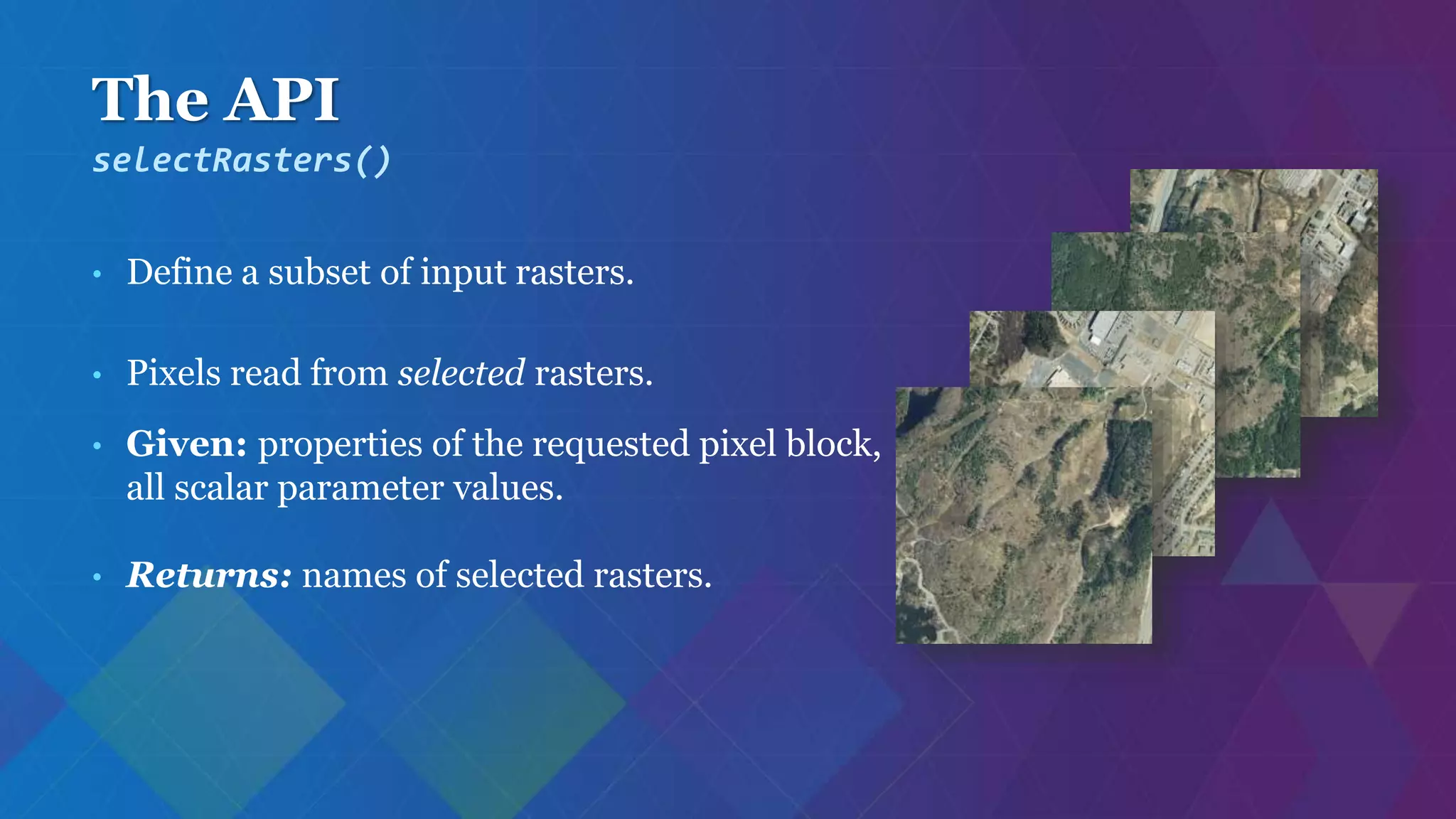 The API
selectRasters()

• Define a subset of input rasters.

• Pixels read from selected rasters.

• Given: properties of the requested pixel block, all scalar parameter values.

• Returns: names of selected rasters.